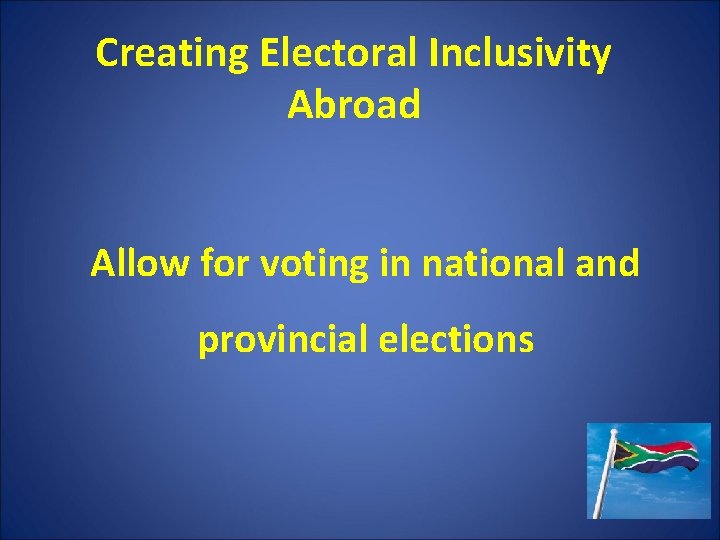 Creating Electoral Inclusivity Abroad

Allow for voting in national and provincial elections